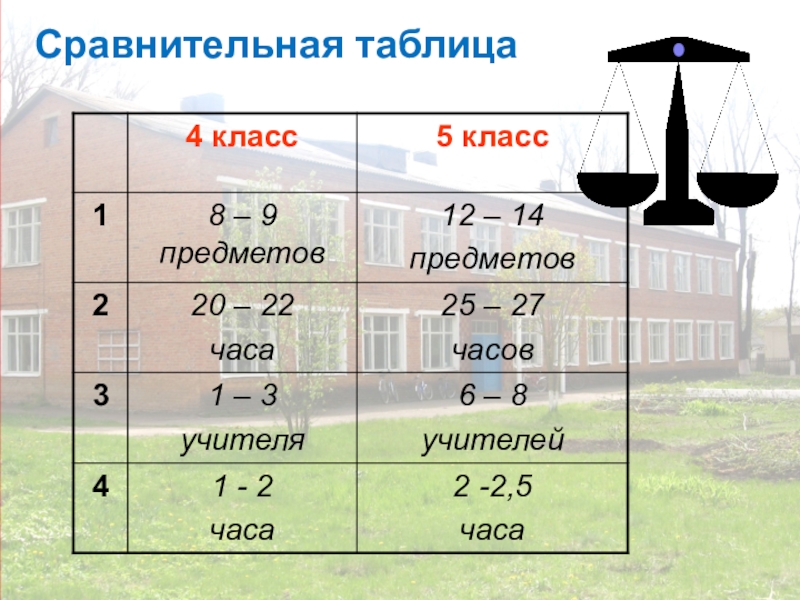 Сравнительная таблица

| | 4 класс | 5 класс |
|---|---|---|
| 1 | 8 – 9 предметов | 12 – 14 предметов |
| 2 | 20 – 22 часа | 25 – 27 часов |
| 3 | 1 – 3 учителя | 6 – 8 учителей |
| 4 | 1 - 2 часа | 2 -2,5 часа |